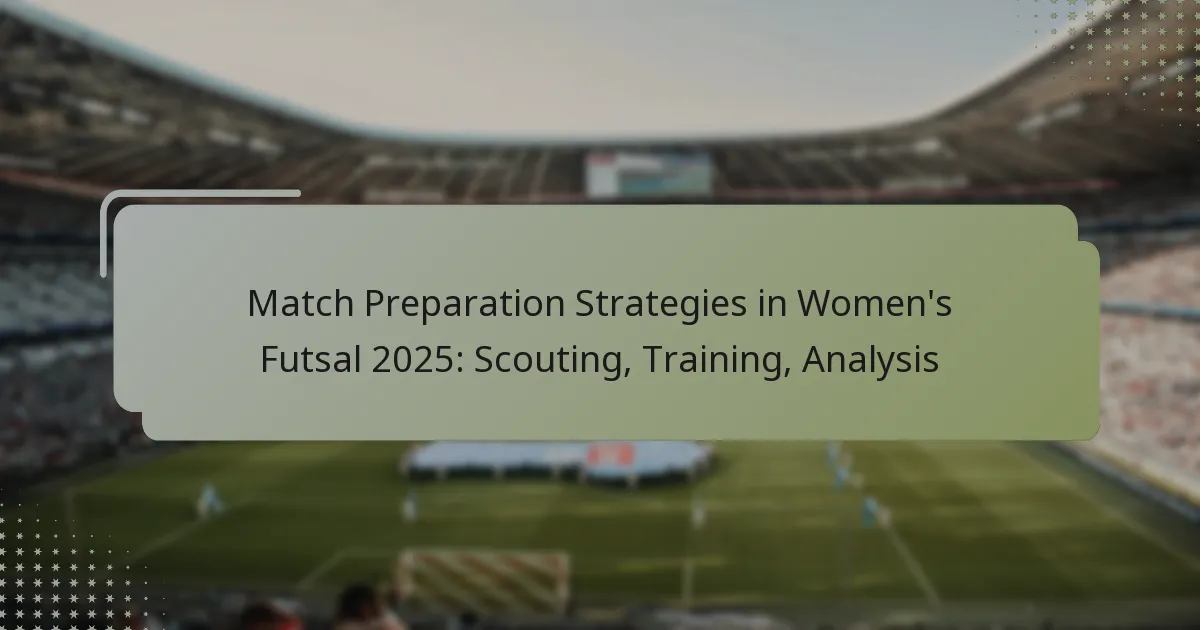 Match Preparation Strategies in Women's Futsal 2025: Scouting, Training, Analysis